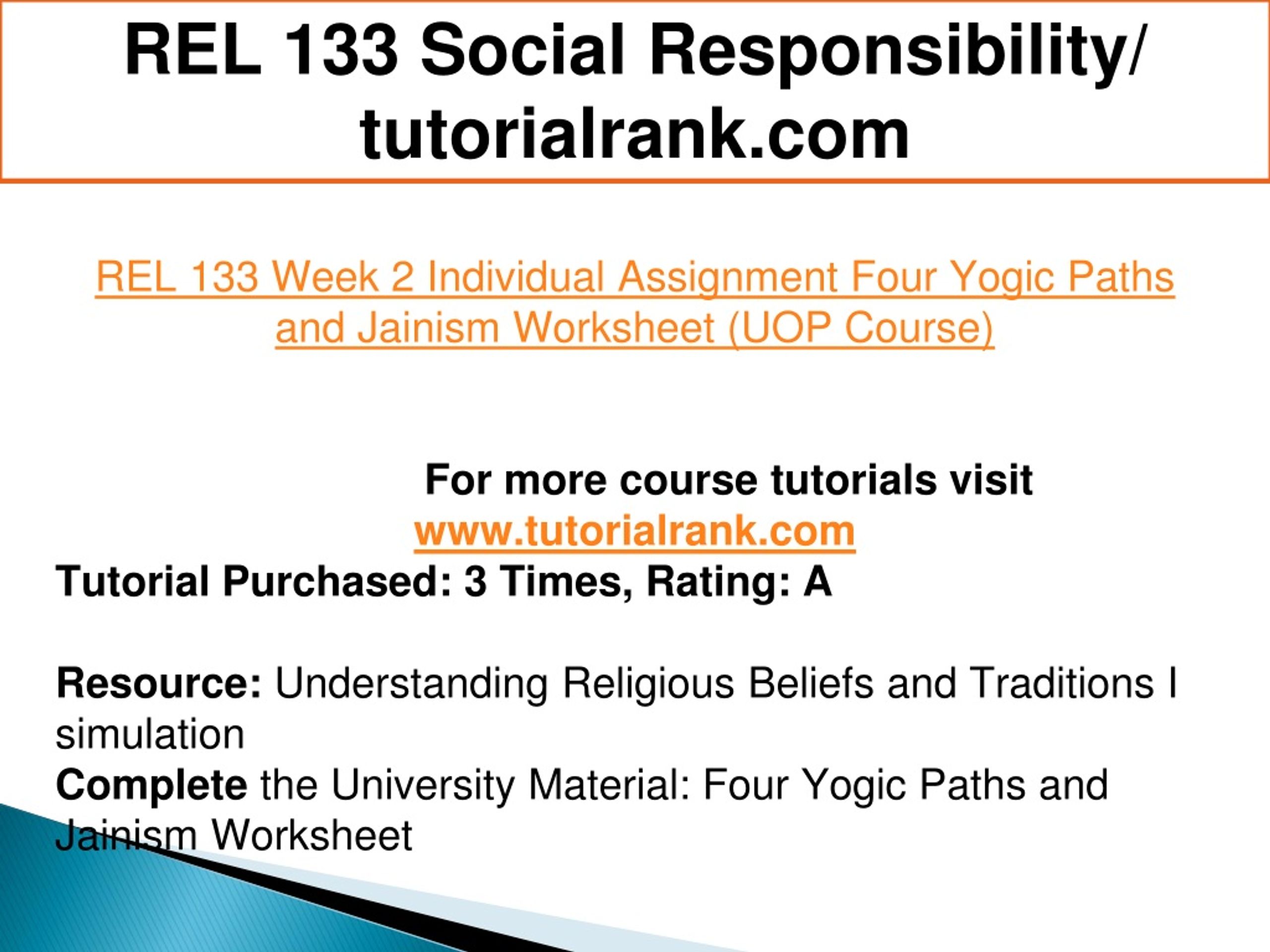 REL 133 Social Responsibility/ tutorialrank.com

REL 133 Week 2 Individual Assignment Four Yogic Paths and Jainism Worksheet (UOP Course)

For more course tutorials visit www.tutorialrank.com
Tutorial Purchased: 3 Times, Rating: A

Resource: Understanding Religious Beliefs and Traditions I simulation
Complete the University Material: Four Yogic Paths and Jainism Worksheet